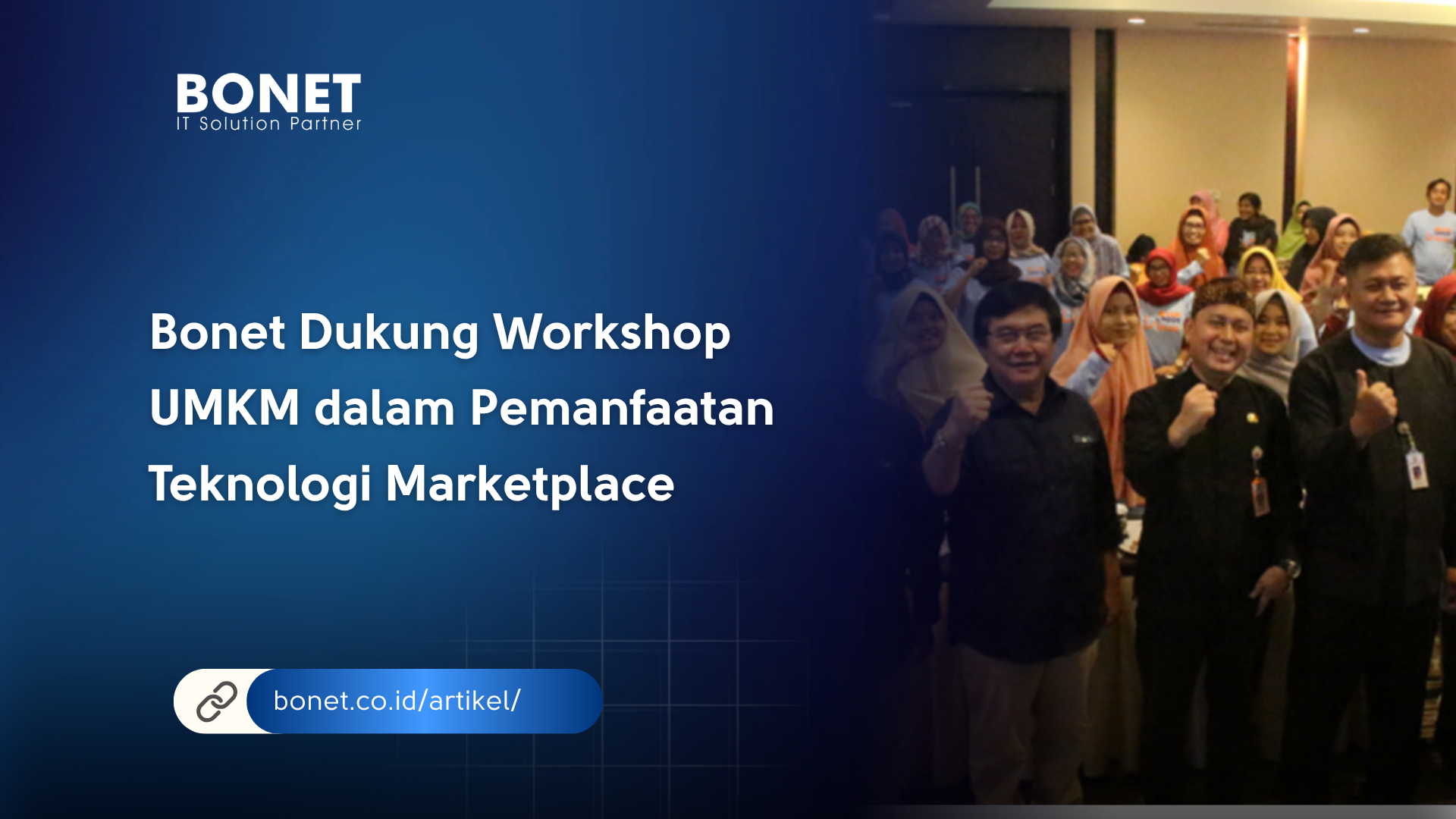 BONET
IT Solution Partner

Bonet Dukung Workshop UMKM dalam Pemanfaatan Teknologi Marketplace

bonet.co.id/artikel/